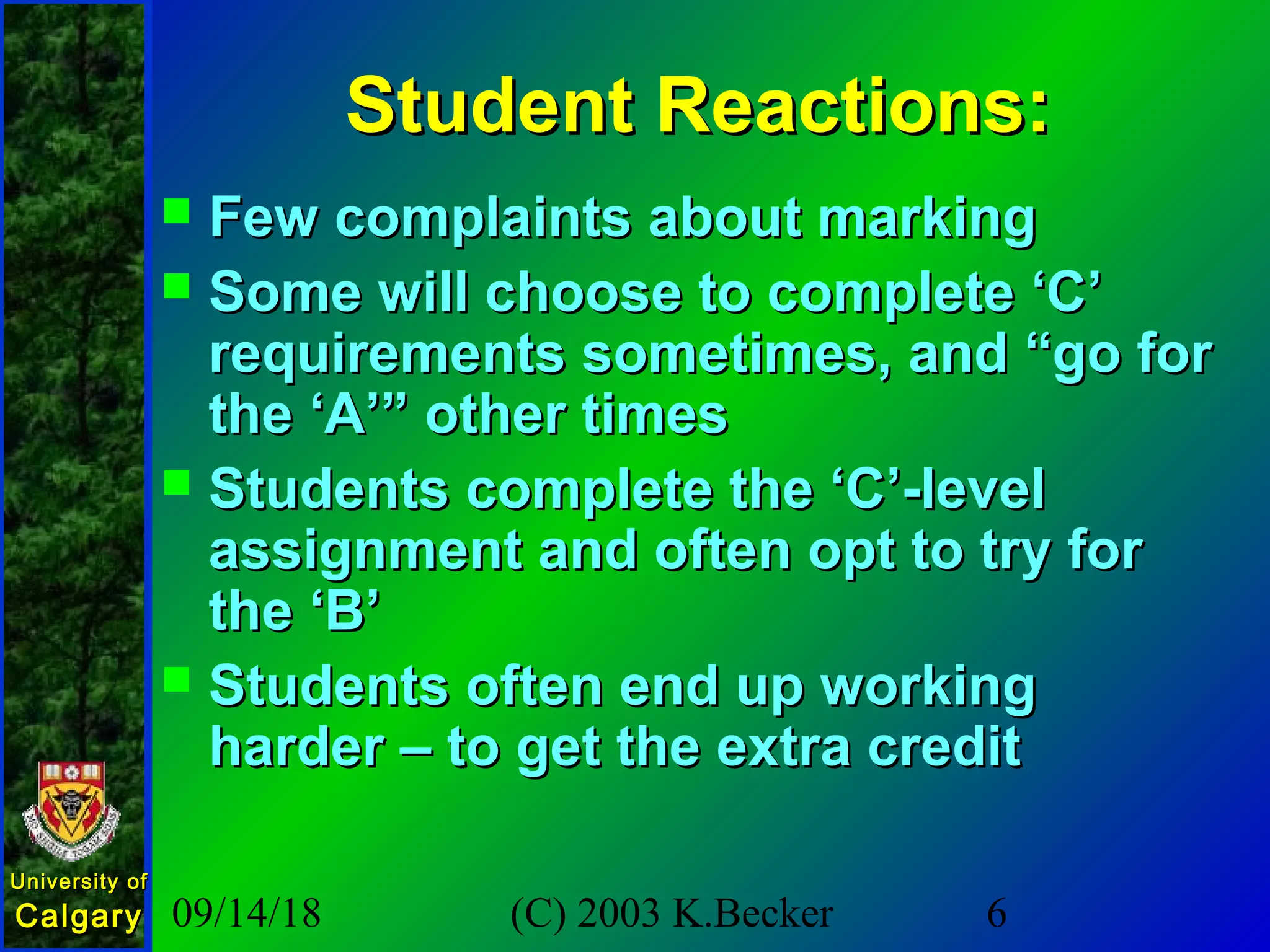 Student Reactions:

Few complaints about marking

Some will choose to complete ‘C’ requirements sometimes, and “go for the ‘A’” other times

Students complete the ‘C’-level assignment and often opt to try for the ‘B’

Students often end up working harder – to get the extra credit

University of Calgary

09/14/18

(C) 2003 K.Becker

6